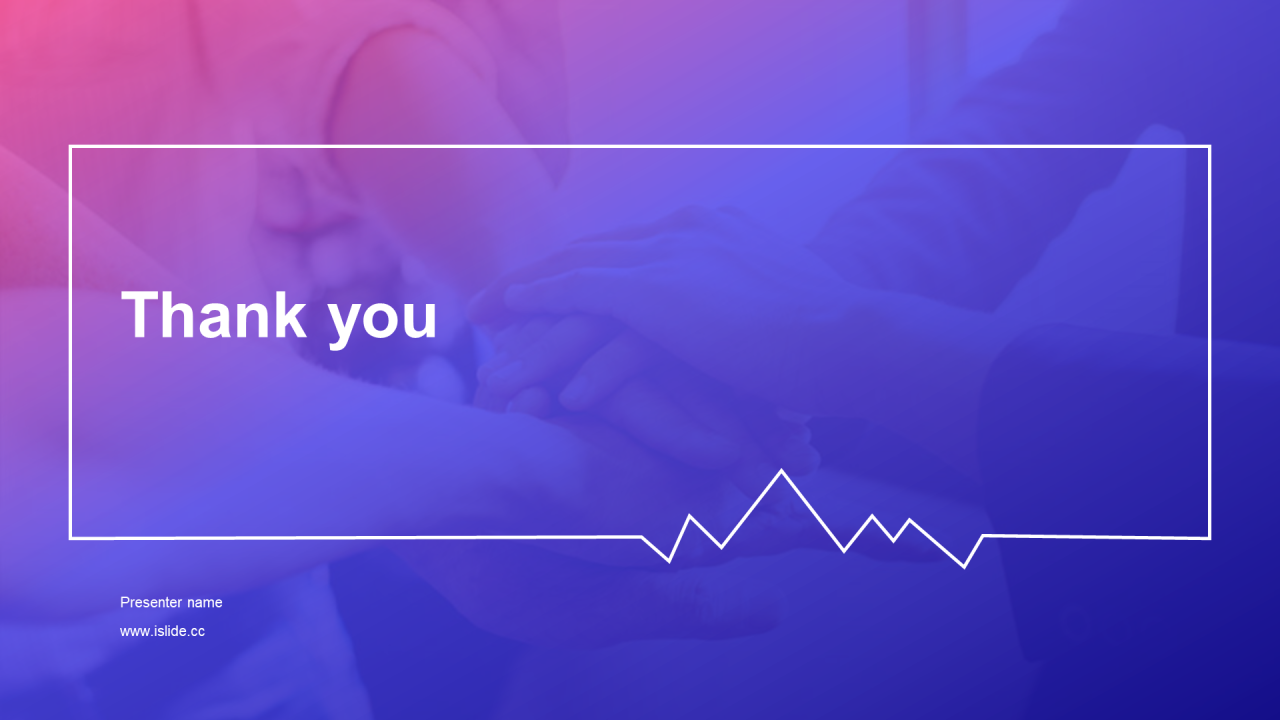 Thank you

Presenter name

www.islide.cc